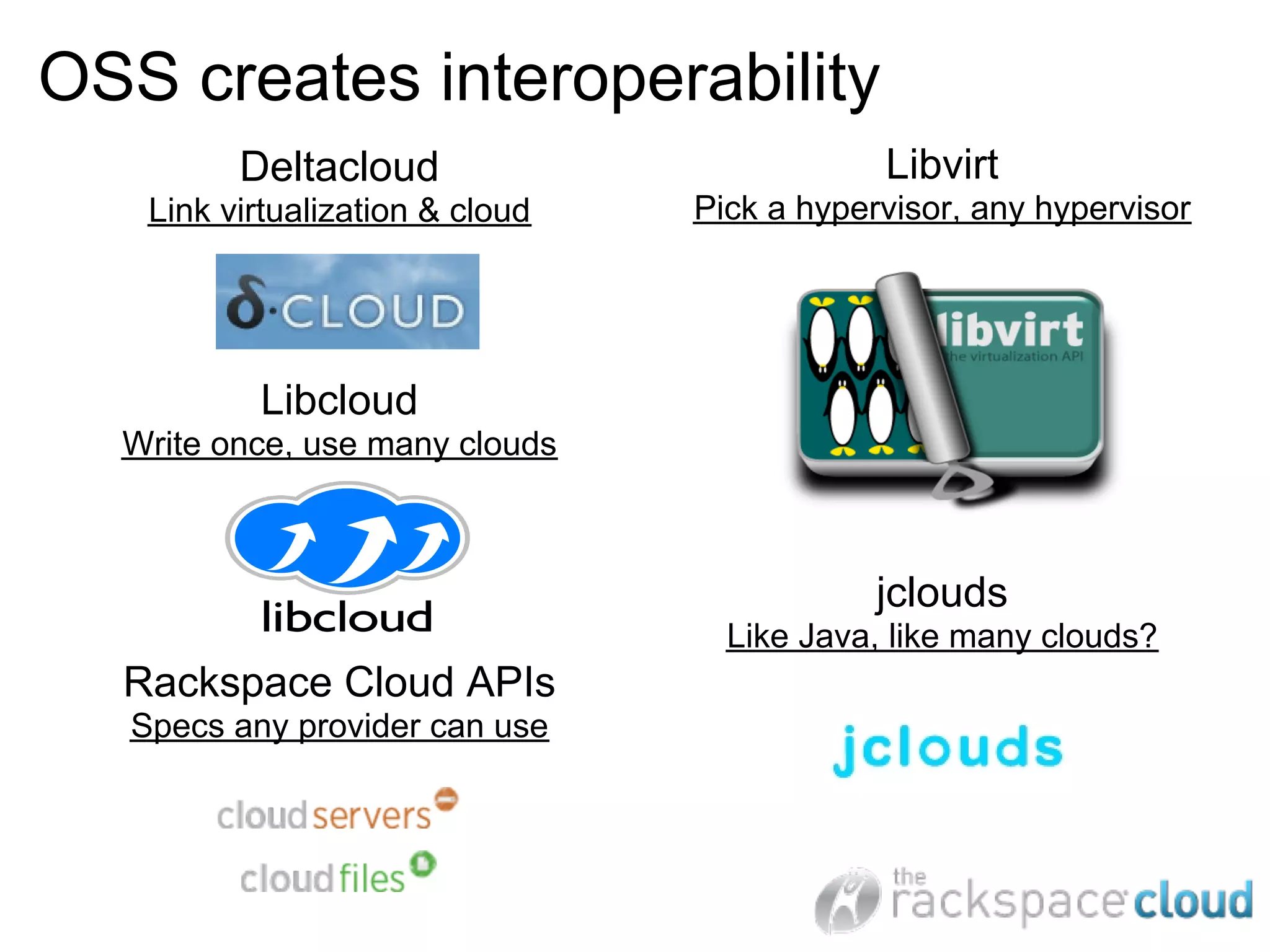 OSS creates interoperability

Deltacloud
Link virtualization & cloud

δ·CLOUD

Libcloud
Write once, use many clouds

libcloud

Rackspace Cloud APIs
Specs any provider can use

cloudservers

cloudfiles

Libvirt
Pick a hypervisor, any hypervisor

libvirt
the virtualization API

jclouds
Like Java, like many clouds?

jclouds

the rackspace cloud